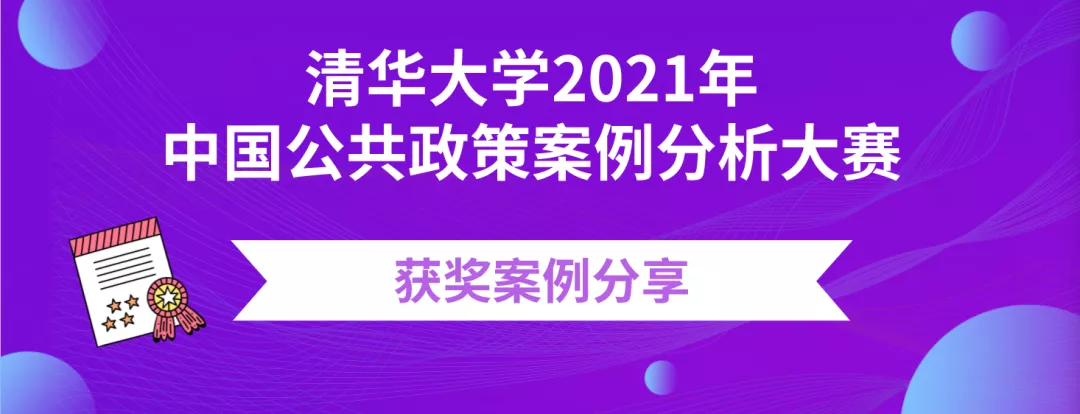 清华大学2021年
中国公共政策案例分析大赛

获奖案例分享